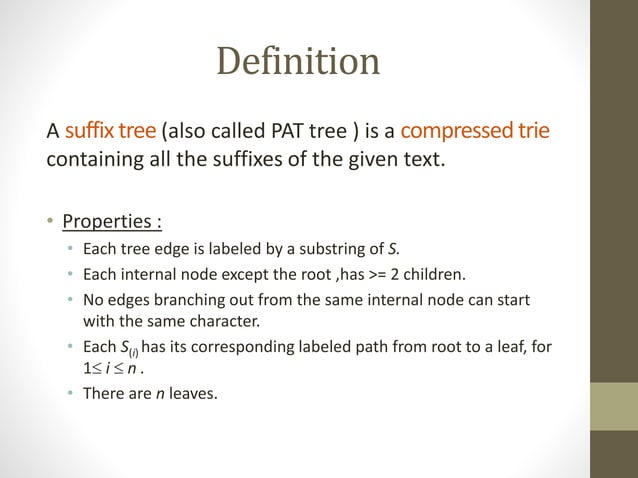 Definition

A suffix tree (also called PAT tree ) is a compressed trie containing all the suffixes of the given text.

• Properties :
  • Each tree edge is labeled by a substring of $S$.
  • Each internal node except the root ,has >= 2 children.
  • No edges branching out from the same internal node can start with the same character.
  • Each $S_{(i)}$ has its corresponding labeled path from root to a leaf, for $1 \leq i \leq n$ .
  • There are $n$ leaves.